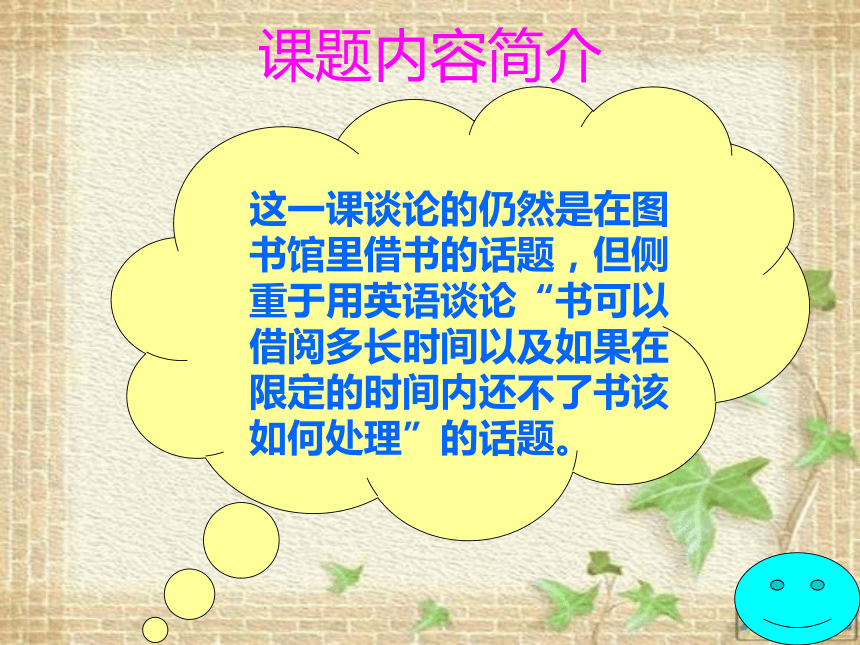 课题内容简介

这一课谈论的仍然是在图书馆里借书的话题，但侧重于用英语谈论“书可以借阅多长时间以及如果在限定的时间内还不了书该如何处理”的话题。